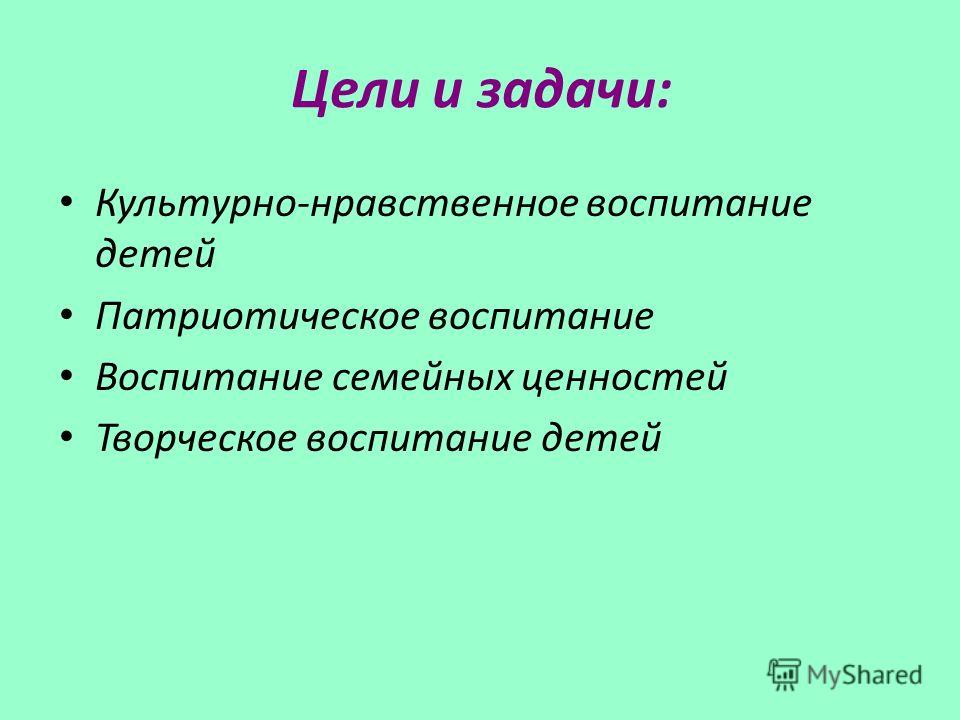 Цели и задачи:

• Культурно-нравственное воспитание детей
• Патриотическое воспитание
• Воспитание семейных ценностей
• Творческое воспитание детей

MyShared